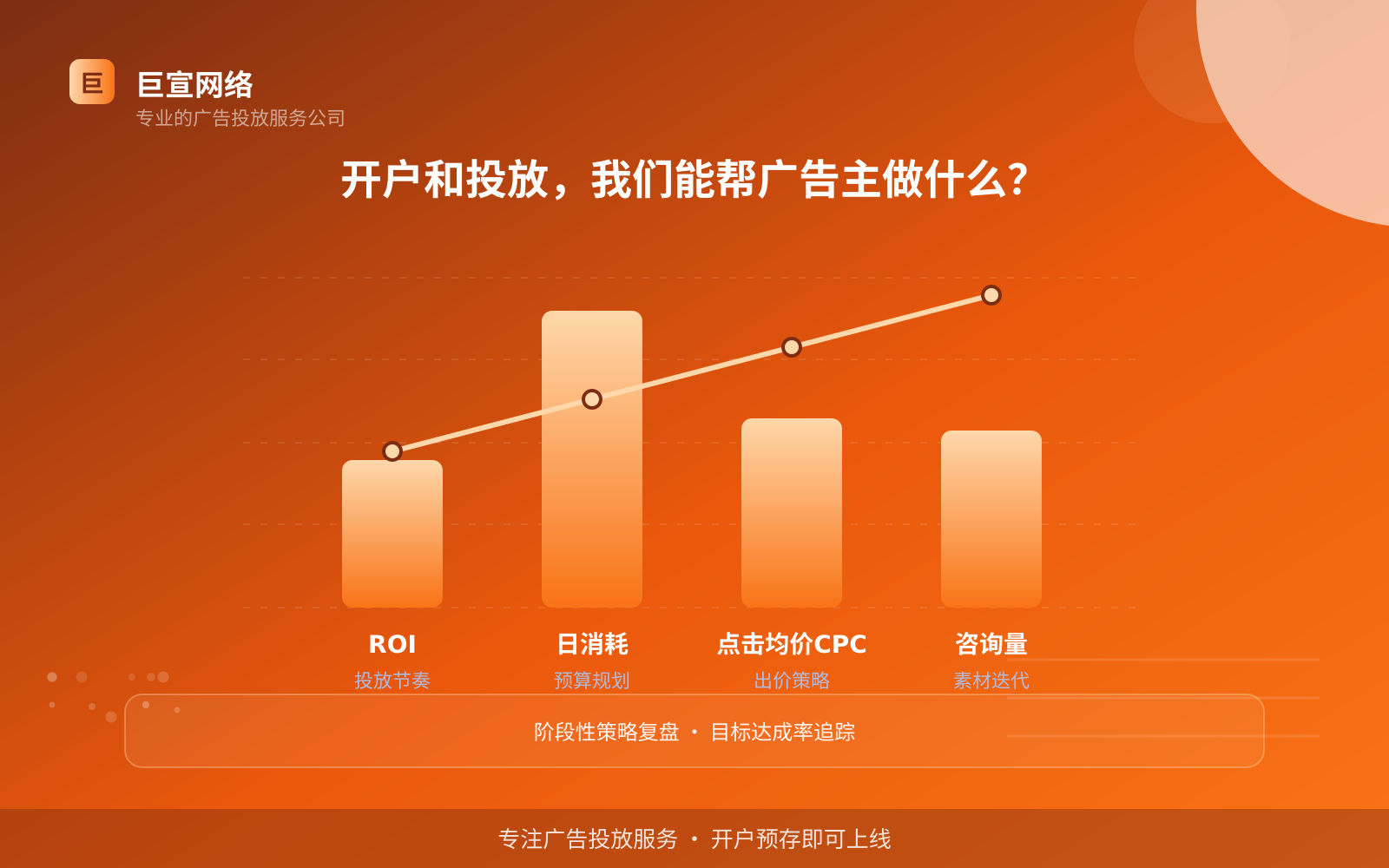 巨

巨宣网络
专业的广告投放服务公司

开户和投放，我们能帮广告主做什么?

ROI
投放节奏

日消耗
预算规划

点击均价CPC
出价策略

咨询量
素材迭代

阶段性策略复盘 · 目标达成率追踪

专注广告投放服务 · 开户预存即可上线